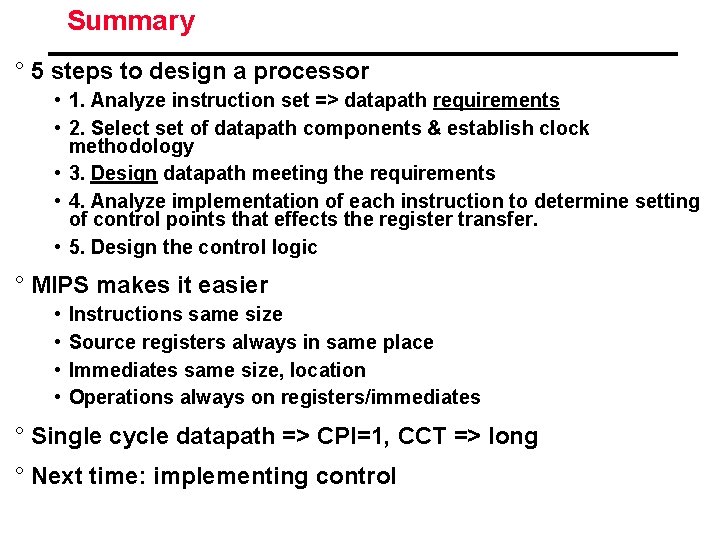 Summary

° 5 steps to design a processor

• 1. Analyze instruction set => datapath requirements

• 2. Select set of datapath components & establish clock methodology

• 3. Design datapath meeting the requirements

• 4. Analyze implementation of each instruction to determine setting of control points that effects the register transfer.

• 5. Design the control logic

° MIPS makes it easier

• Instructions same size

• Source registers always in same place

• Immediates same size, location

• Operations always on registers/immediates

° Single cycle datapath => CPI=1, CCT => long

° Next time: implementing control